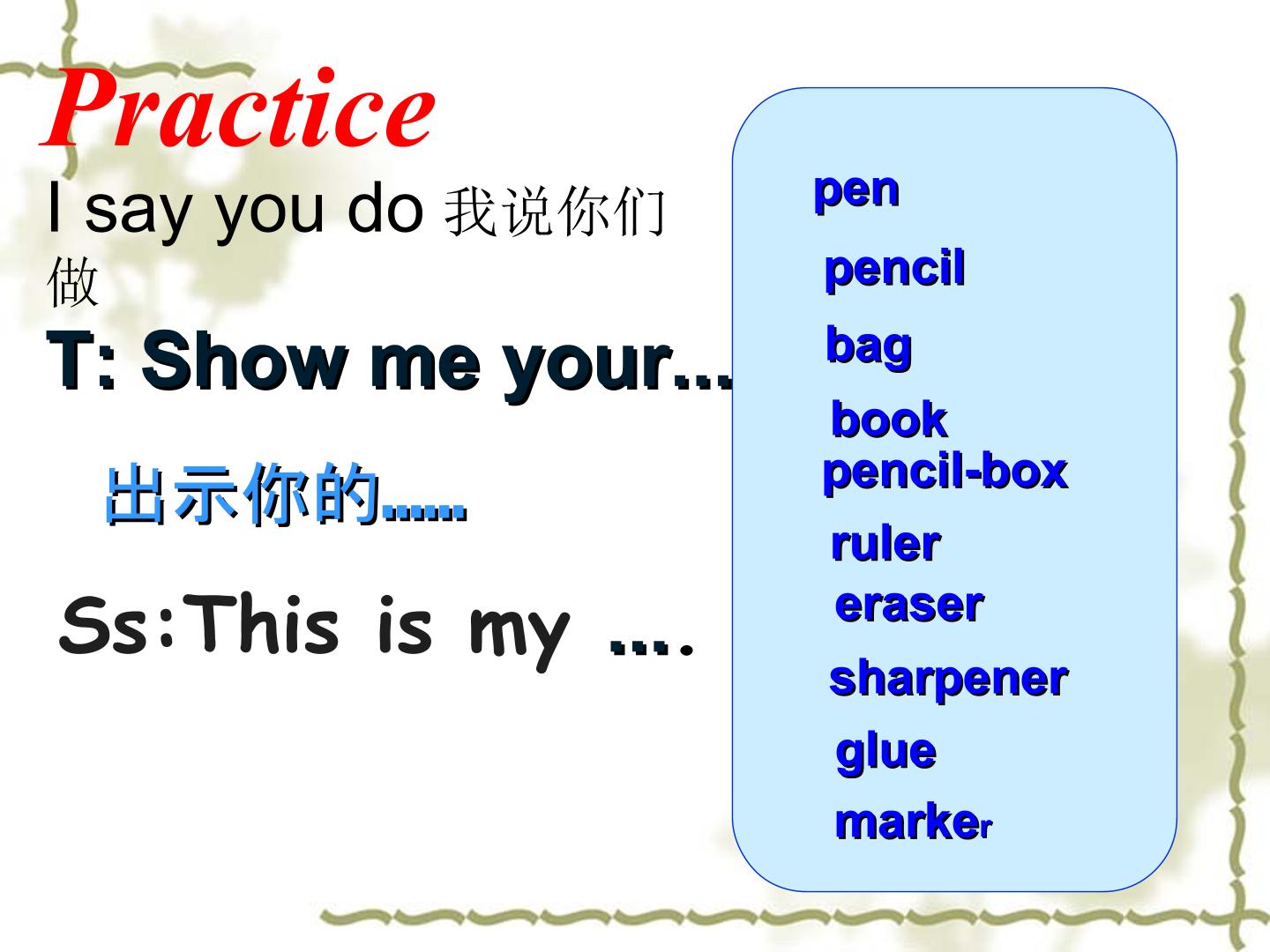 Practice

I say you do 我说你们做

T: Show me your...

出示你的……

Ss:This is my ....

pen

pencil

bag

book

pencil-box

ruler

eraser

sharpener

glue

marker